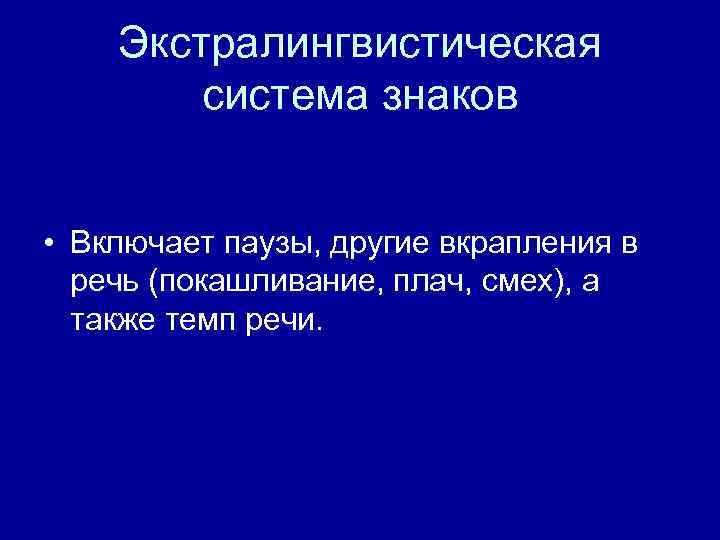 Экстралингвистическая система знаков

• Включает паузы, другие вкрапления в речь (покашливание, плач, смех), а также темп речи.